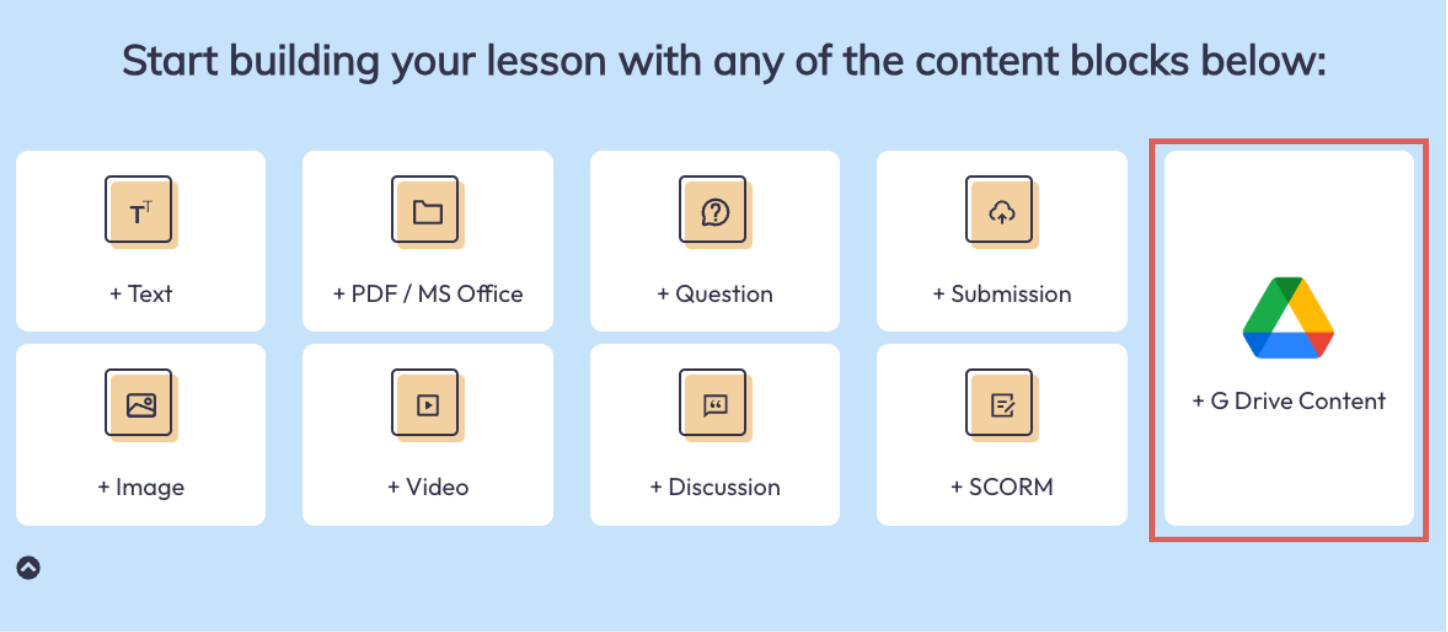 Start building your lesson with any of the content blocks below:

+ Text

+ PDF / MS Office

+ Question

+ Submission

+ G Drive Content

+ Image

+ Video

+ Discussion

+ SCORM